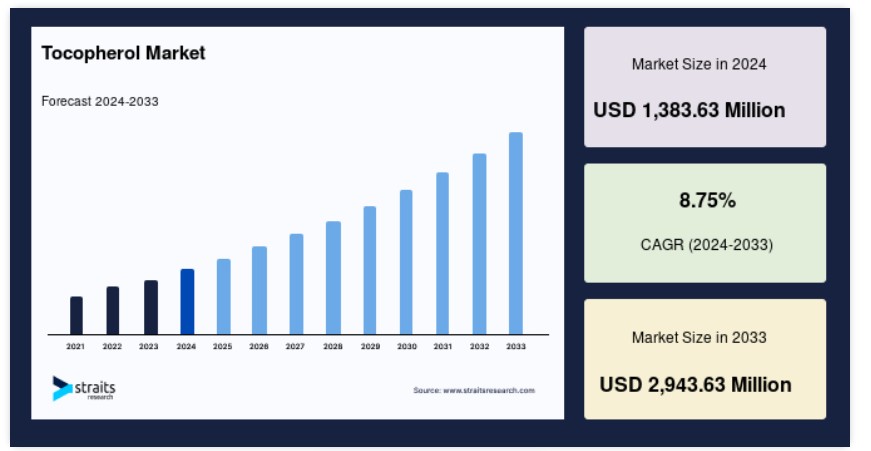 Tocopherol Market

Forecast 2024-2033

2021 2022 2023 2024 2025 2026 2027 2028 2029 2030 2031 2032 2033

straits research

Source: www.straitsresearch.com

Market Size in 2024

USD 1,383.63 Million

8.75%

CAGR (2024-2033)

Market Size in 2033

USD 2,943.63 Million